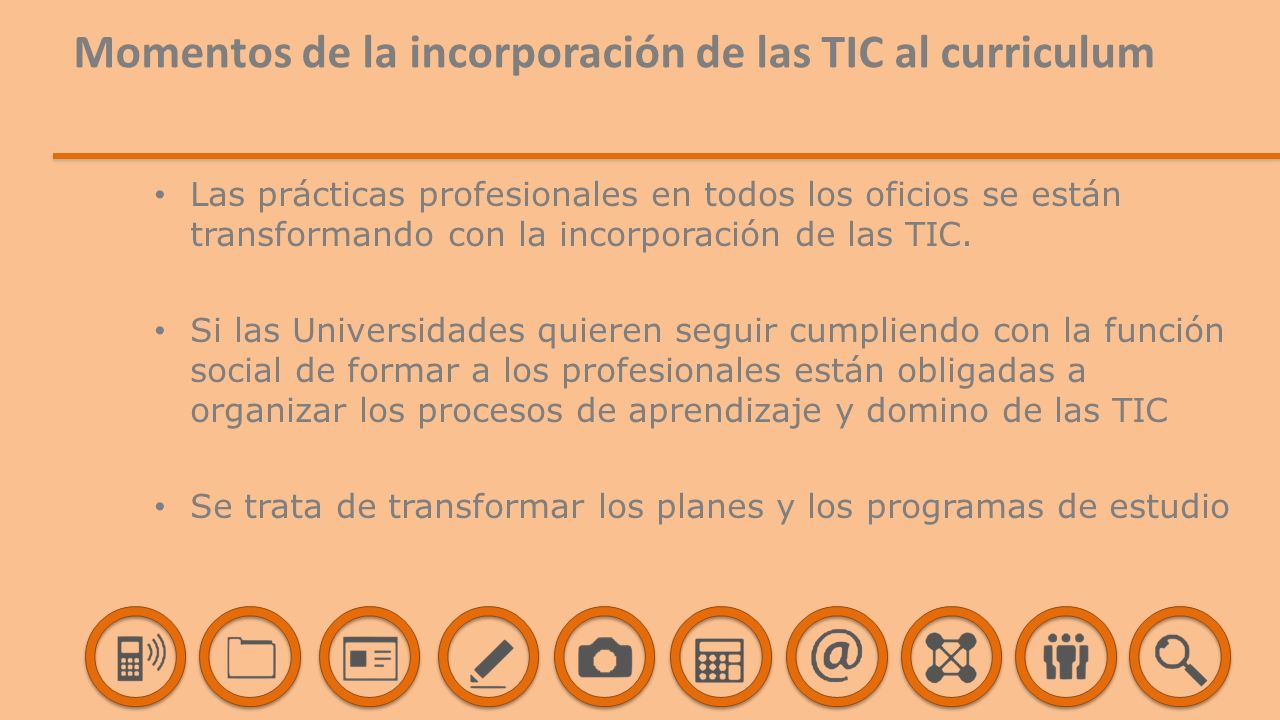 Momentos de la incorporación de las TIC al curriculum

• Las prácticas profesionales en todos los oficios se están transformando con la incorporación de las TIC.

• Si las Universidades quieren seguir cumpliendo con la función social de formar a los profesionales están obligadas a organizar los procesos de aprendizaje y domino de las TIC

• Se trata de transformar los planes y los programas de estudio

@